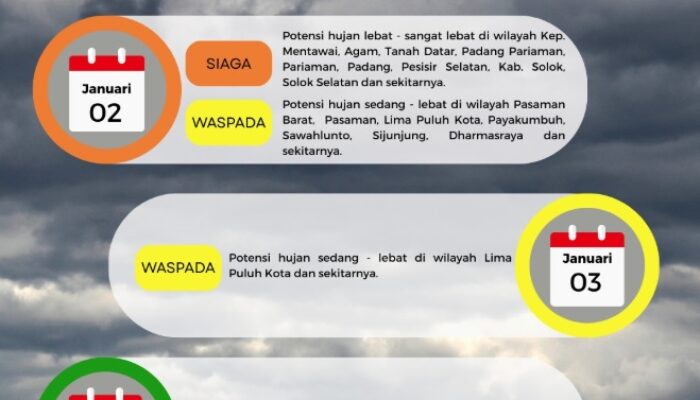 Januari
02

SIAGA

Potensi hujan lebat - sangat lebat di wilayah Kep. Mentawai, Agam, Tanah Datar, Padang Pariaman, Pariaman, Padang, Pesisir Selatan, Kab. Solok, Solok Selatan dan sekitarnya.

WASPADA

Potensi hujan sedang - lebat di wilayah Pasaman Barat, Pasaman, Lima Puluh Kota, Payakumbuh, Sawahlunto, Sijunjung, Dharmasraya dan sekitarnya.

WASPADA

Potensi hujan sedang - lebat di wilayah Lima Puluh Kota dan sekitarnya.

Januari
03